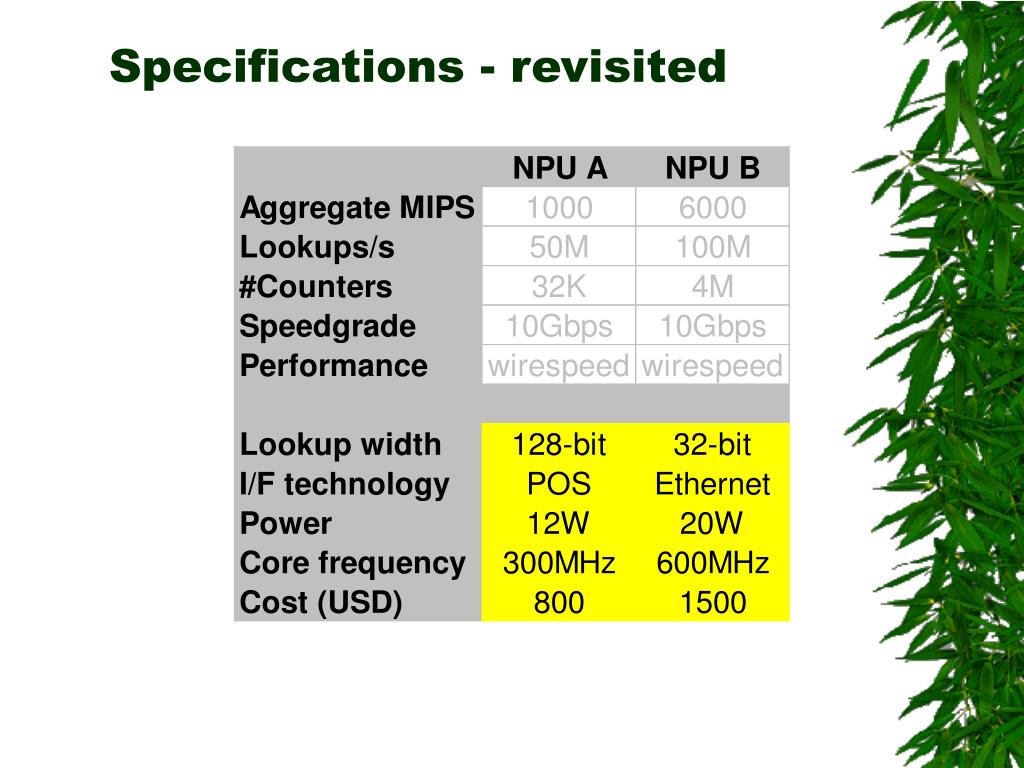 Specifications - revisited

| | NPU A | NPU B |
|---|---|---|
| Aggregate MIPS | 1000 | 6000 |
| Lookups/s | 50M | 100M |
| #Counters | 32K | 4M |
| Speedgrade | 10Gbps | 10Gbps |
| Performance | wirespeed | wirespeed |
| | | |
| Lookup width | 128-bit | 32-bit |
| I/F technology | POS | Ethernet |
| Power | 12W | 20W |
| Core frequency | 300MHz | 600MHz |
| Cost (USD) | 800 | 1500 |